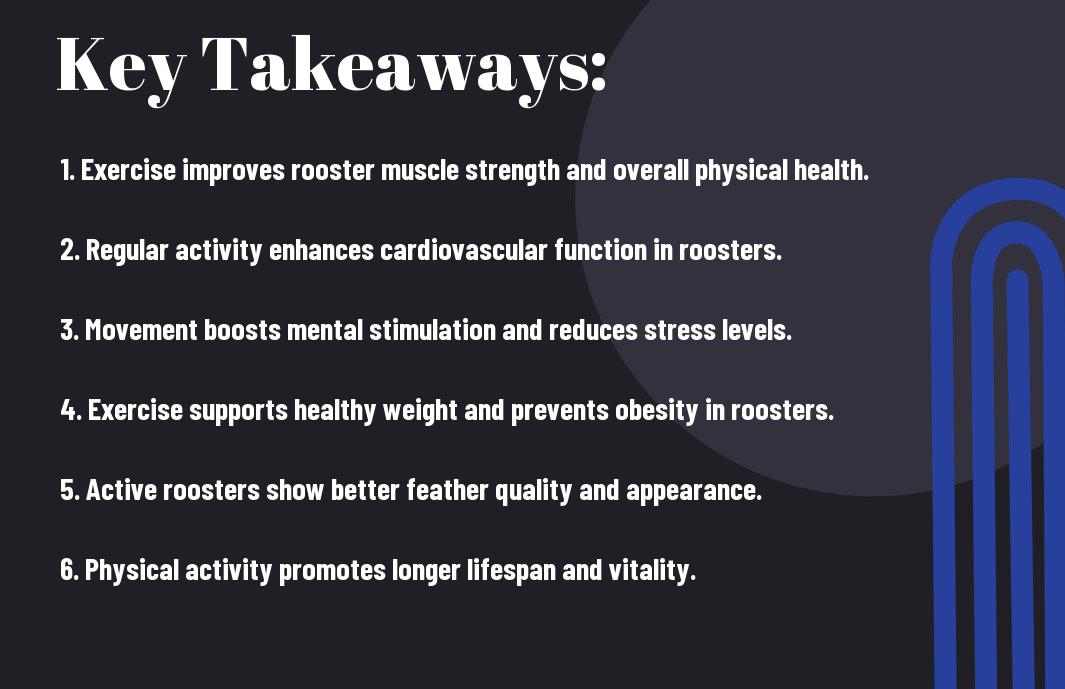 Key Takeaways:

1. Exercise improves rooster muscle strength and overall physical health.

2. Regular activity enhances cardiovascular function in roosters.

3. Movement boosts mental stimulation and reduces stress levels.

4. Exercise supports healthy weight and prevents obesity in roosters.

5. Active roosters show better feather quality and appearance.

6. Physical activity promotes longer lifespan and vitality.